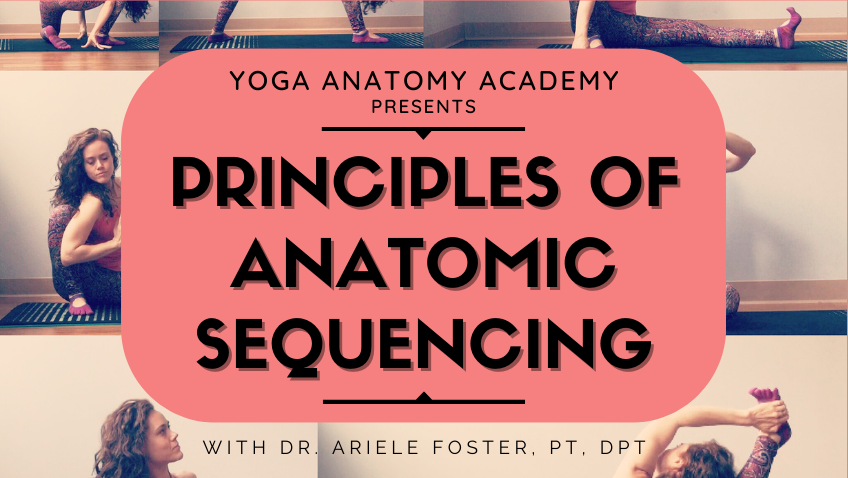 YOGA ANATOMY ACADEMY
PRESENTS

PRINCIPLES OF ANATOMIC SEQUENCING

WITH DR. ARIELE FOSTER, PT, DPT